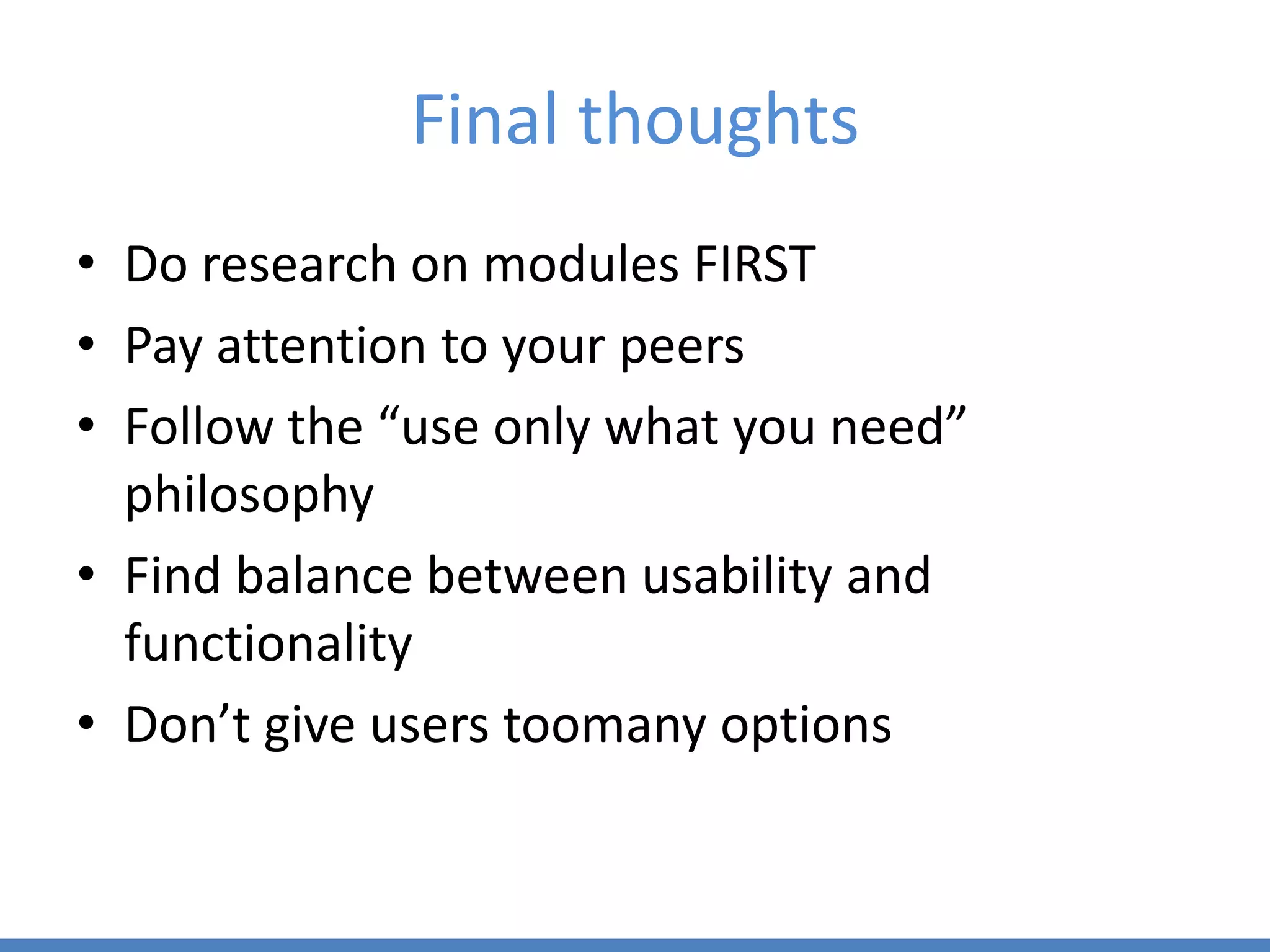 Final thoughts

• Do research on modules FIRST
• Pay attention to your peers
• Follow the “use only what you need” philosophy
• Find balance between usability and functionality
• Don’t give users toomany options